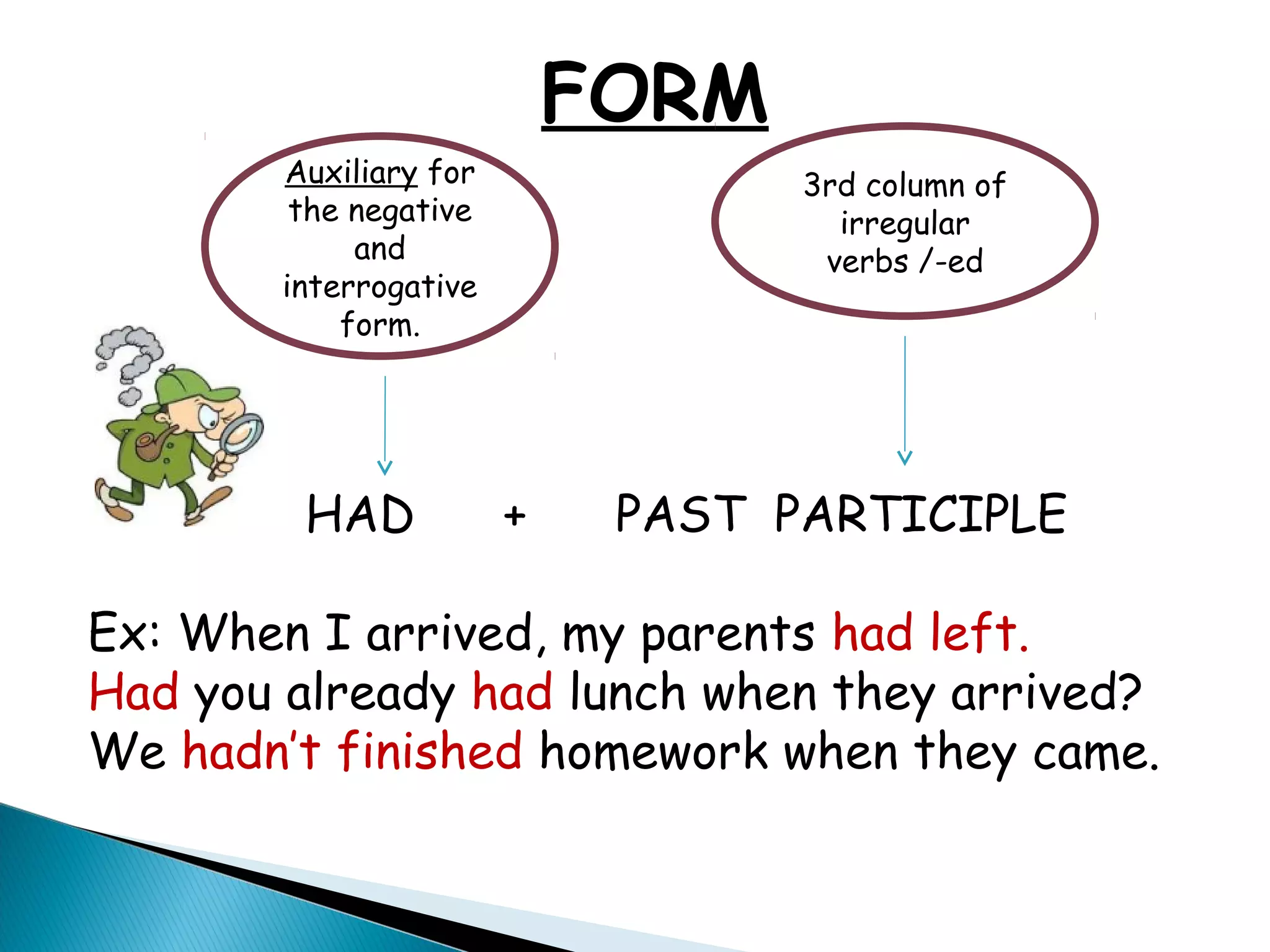 FORM

Auxiliary for the negative and interrogative form.

3rd column of irregular verbs /-ed

HAD + PAST PARTICIPLE

Ex: When I arrived, my parents had left.
Had you already had lunch when they arrived?
We hadn't finished homework when they came.